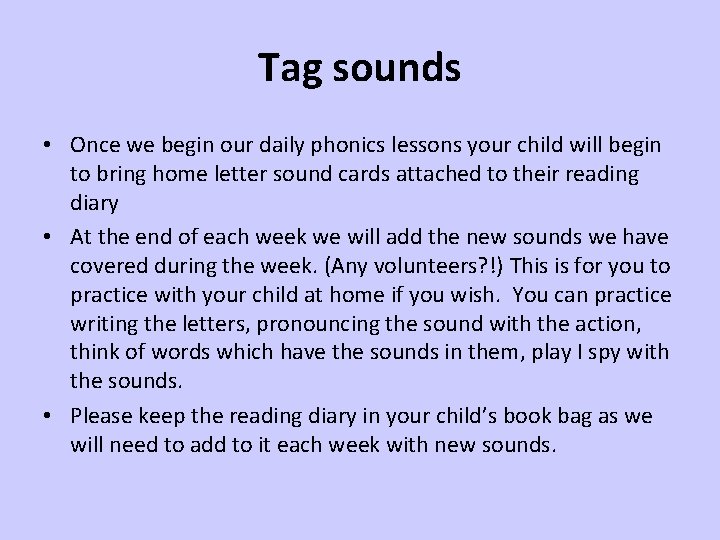 Tag sounds

• Once we begin our daily phonics lessons your child will begin to bring home letter sound cards attached to their reading diary

• At the end of each week we will add the new sounds we have covered during the week. (Any volunteers?!) This is for you to practice with your child at home if you wish. You can practice writing the letters, pronouncing the sound with the action, think of words which have the sounds in them, play I spy with the sounds.

• Please keep the reading diary in your child's book bag as we will need to add to it each week with new sounds.